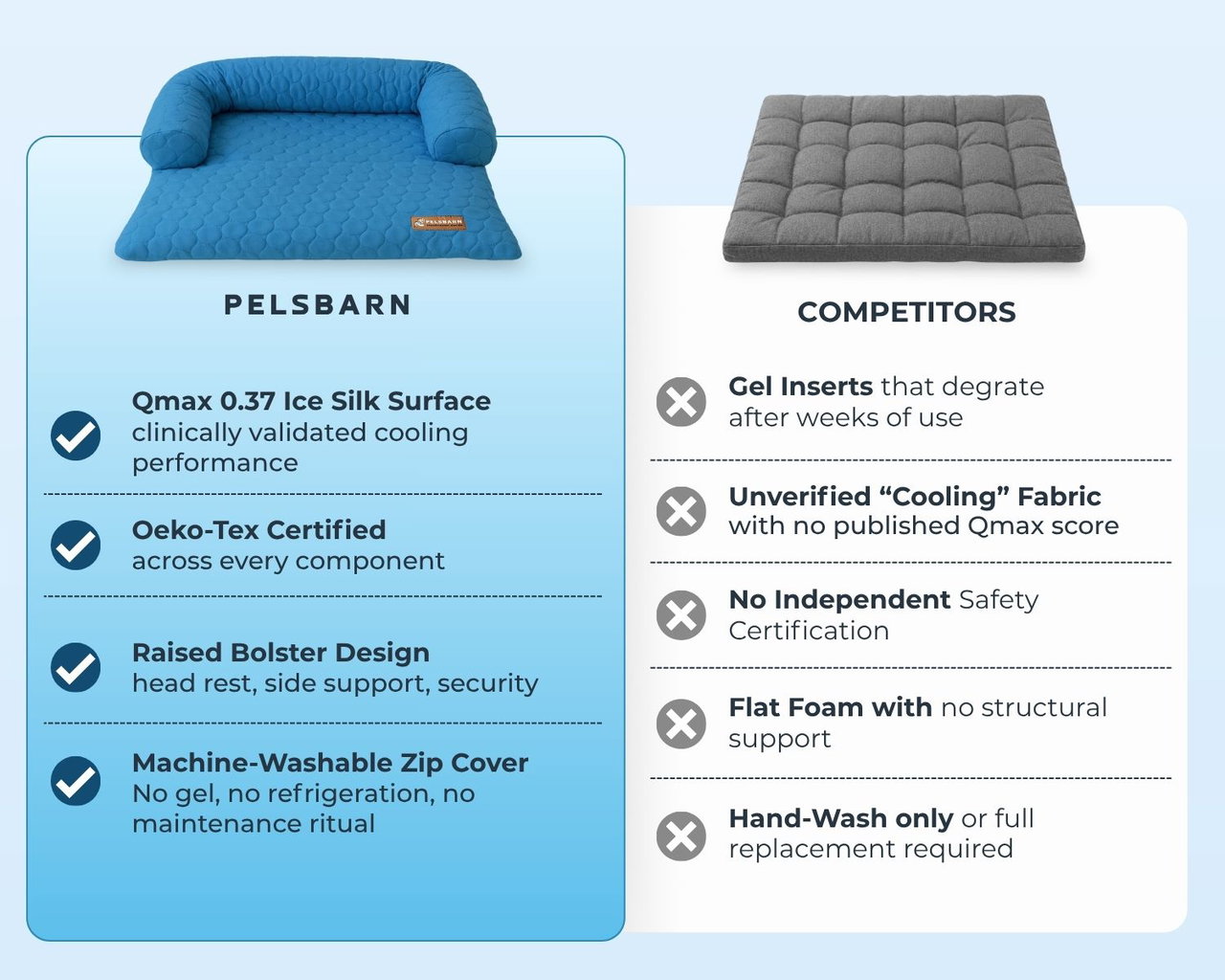 PELSBARN

Qmax 0.37 Ice Silk Surface clinically validated cooling performance

Oeko-Tex Certified across every component

Raised Bolster Design head rest, side support, security

Machine-Washable Zip Cover No gel, no refrigeration, no maintenance ritual

COMPETITORS

Gel Inserts that degrate after weeks of use

Unverified "Cooling" Fabric with no published Qmax score

No Independent Safety Certification

Flat Foam with no structural support

Hand-Wash only or full replacement required